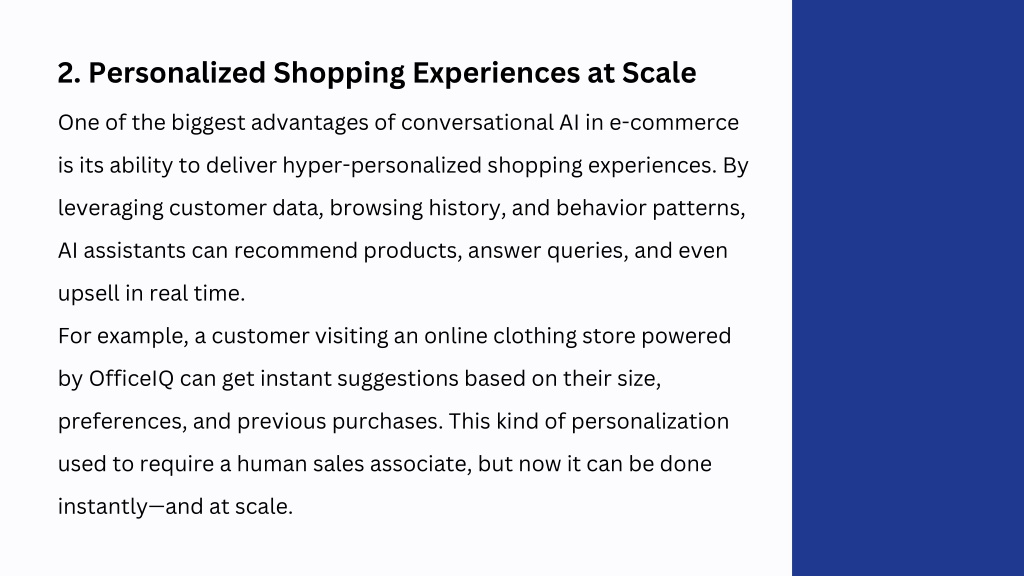 2. Personalized Shopping Experiences at Scale

One of the biggest advantages of conversational AI in e-commerce is its ability to deliver hyper-personalized shopping experiences. By leveraging customer data, browsing history, and behavior patterns, AI assistants can recommend products, answer queries, and even upsell in real time.
For example, a customer visiting an online clothing store powered by OfficeIQ can get instant suggestions based on their size, preferences, and previous purchases. This kind of personalization used to require a human sales associate, but now it can be done instantly—and at scale.